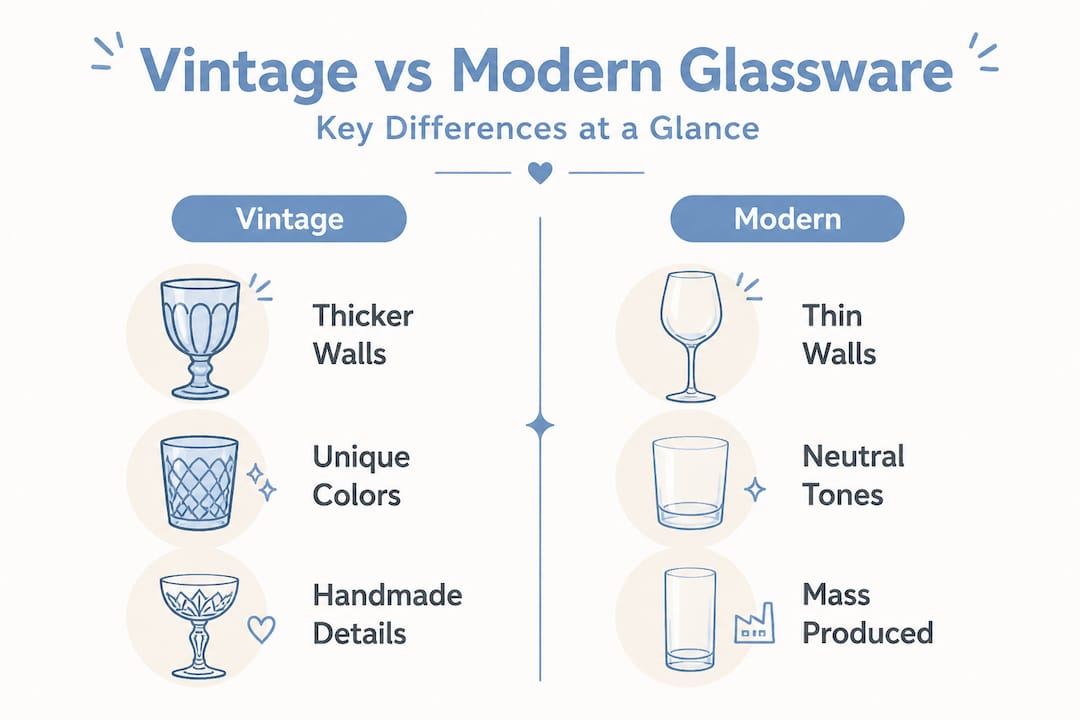 Vintage vs Modern Glassware

Key Differences at a Glance

Vintage

Thicker Walls

Unique Colors

Handmade Details

Modern

Thin Walls

Neutral Tones

Mass Produced